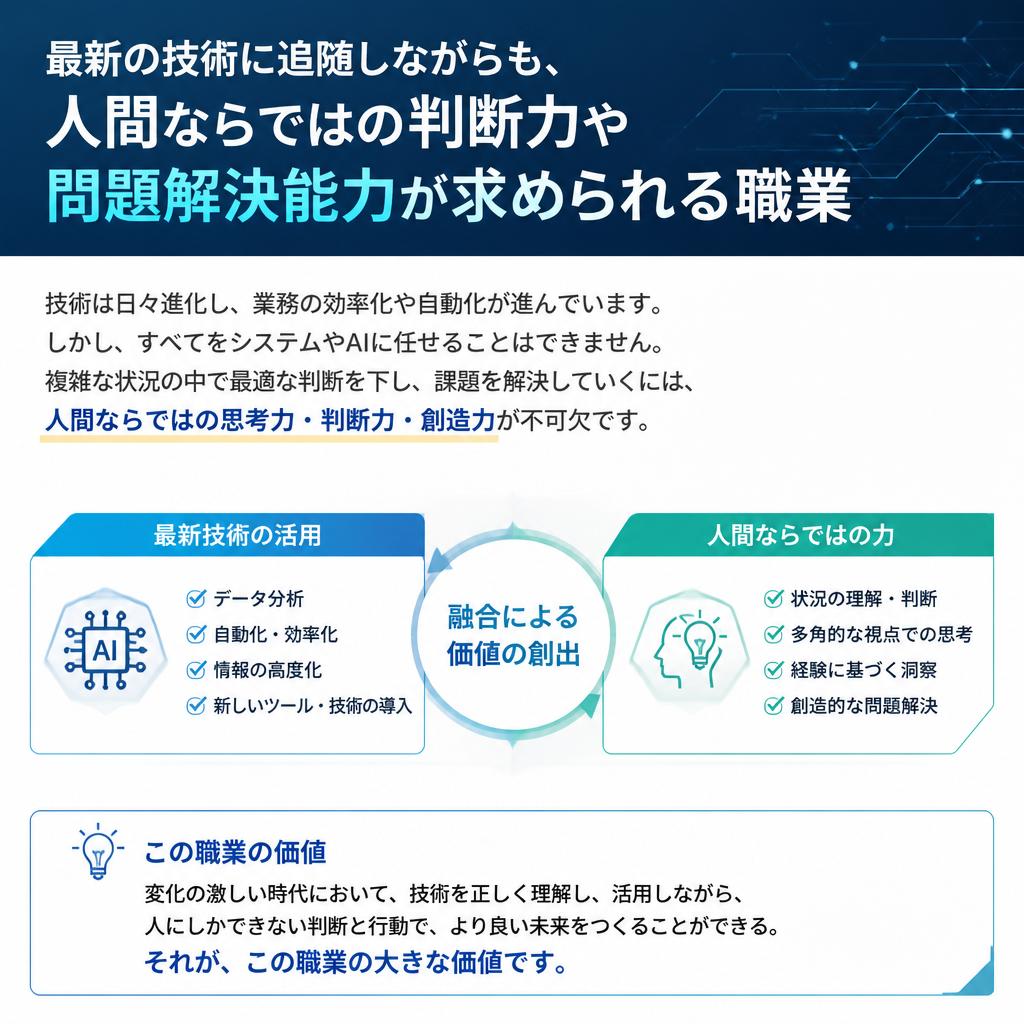 最新の技術に追随しながらも、
人間ならではの判断力や
問題解決能力が求められる職業

技術は日々進化し、業務の効率化や自動化が進んでいます。
しかし、すべてをシステムやAIに任せることはできません。
複雑な状況の中で最適な判断を下し、課題を解決していくには、
人間ならではの思考力・判断力・創造力が不可欠です。

最新技術の活用

AI

データ分析
自動化・効率化
情報の高度化
新しいツール・技術の導入

融合による
価値の創出

人間ならではの力

状況の理解・判断
多角的な視点での思考
経験に基づく洞察
創造的な問題解決

この職業の価値
変化の激しい時代において、技術を正しく理解し、活用しながら、
人にしかできない判断と行動で、より良い未来をつくることができる。
それが、この職業の大きな価値です。